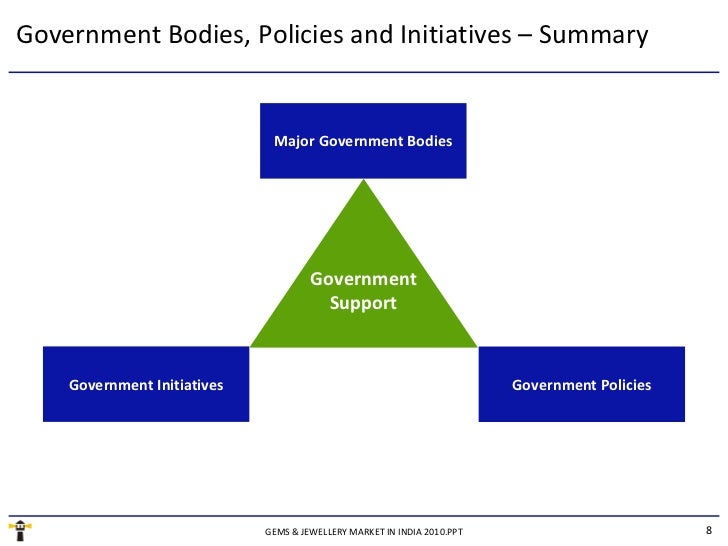 Government Bodies, Policies and Initiatives – Summary

Major Government Bodies

Government Support

Government Initiatives

Government Policies

GEMS & JEWELLERY MARKET IN INDIA 2010.PPT

8